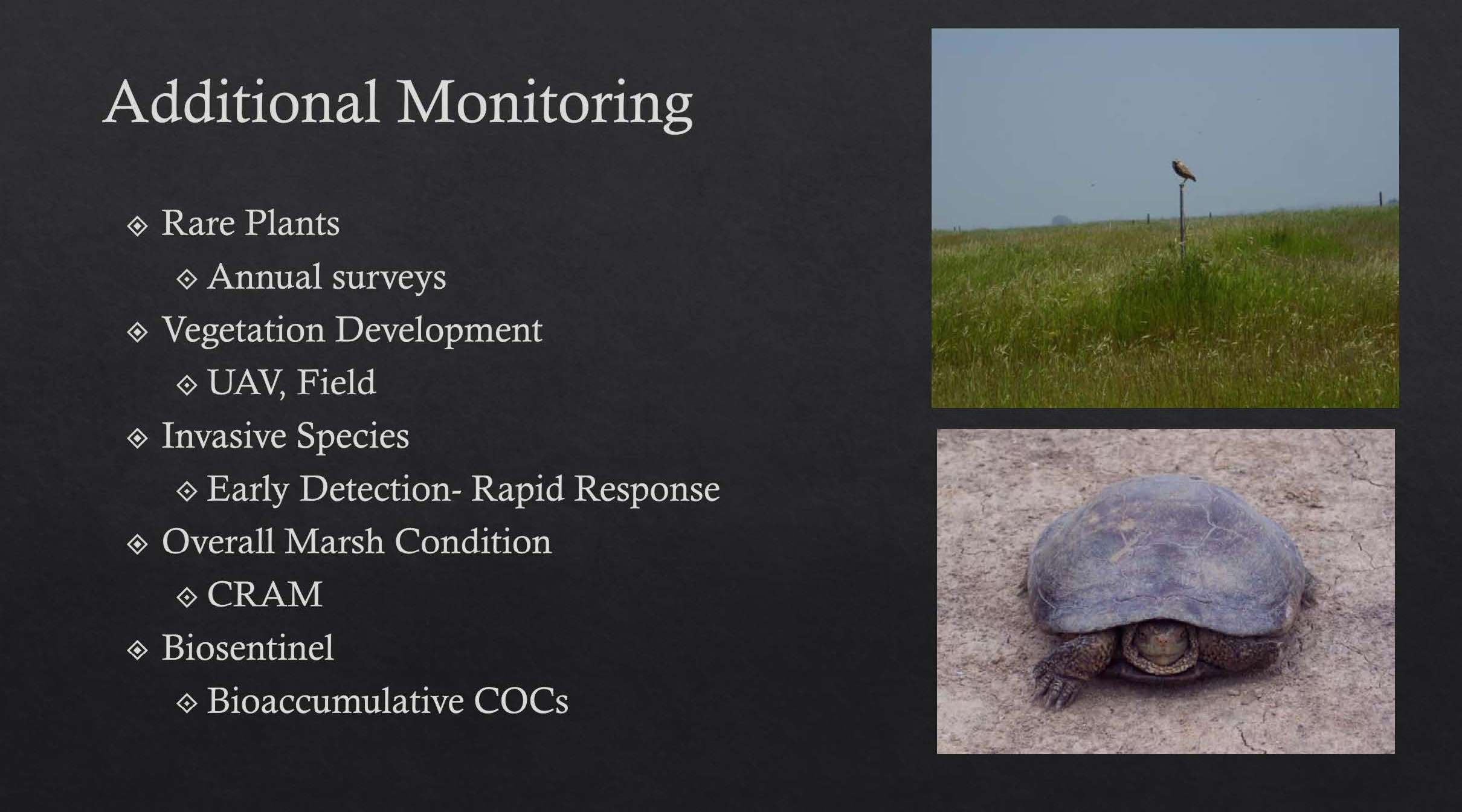 Additional Monitoring

Rare Plants
Annual surveys
Vegetation Development
UAV, Field
Invasive Species
Early Detection- Rapid Response
Overall Marsh Condition
CRAM
Biosentinel
Bioaccumulative COCs